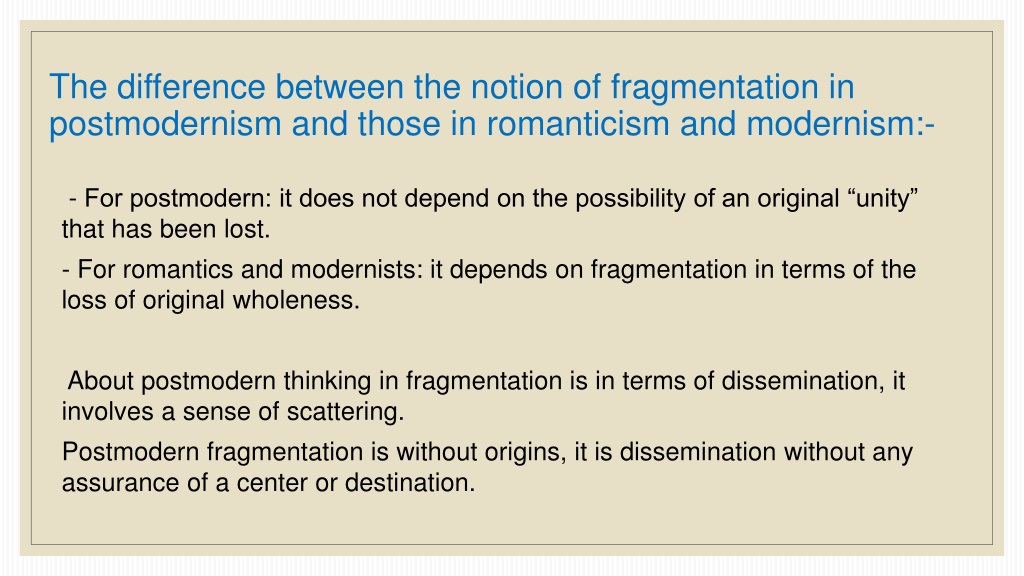 The difference between the notion of fragmentation in postmodernism and those in romanticism and modernism:-

- For postmodern: it does not depend on the possibility of an original “unity” that has been lost.

- For romantics and modernists: it depends on fragmentation in terms of the loss of original wholeness.

About postmodern thinking in fragmentation is in terms of dissemination, it involves a sense of scattering.

Postmodern fragmentation is without origins, it is dissemination without any assurance of a center or destination.